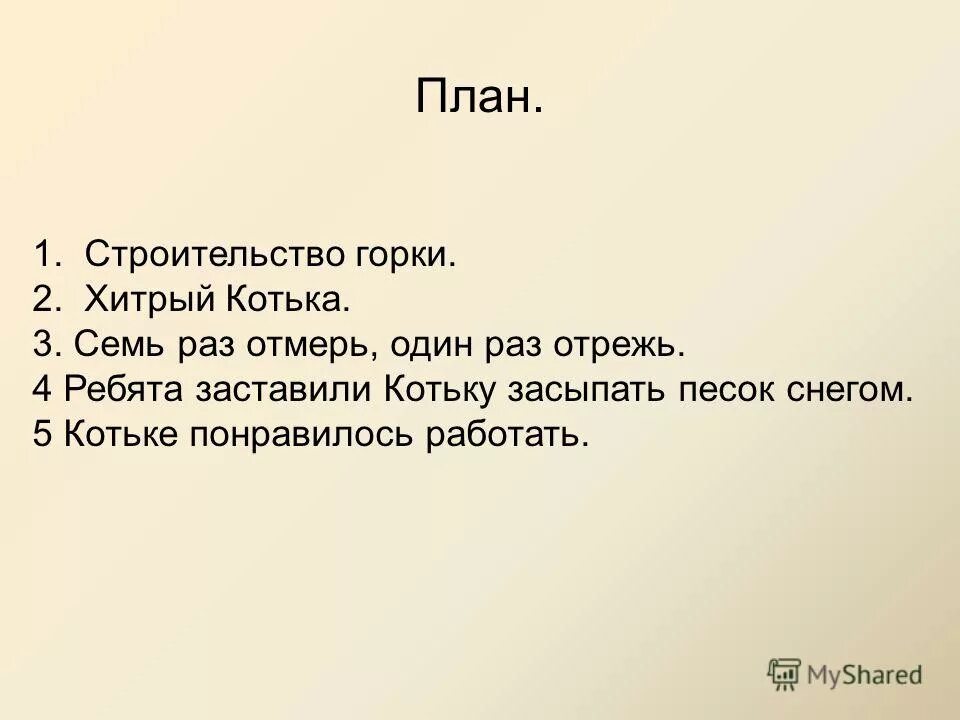 План.

1. Строительство горки.
2. Хитрый Котька.
3. Семь раз отмерь, один раз отрежь.
4 Ребята заставили Котьку засыпать песок снегом.
5 Котьке понравилось работать.

MyShared